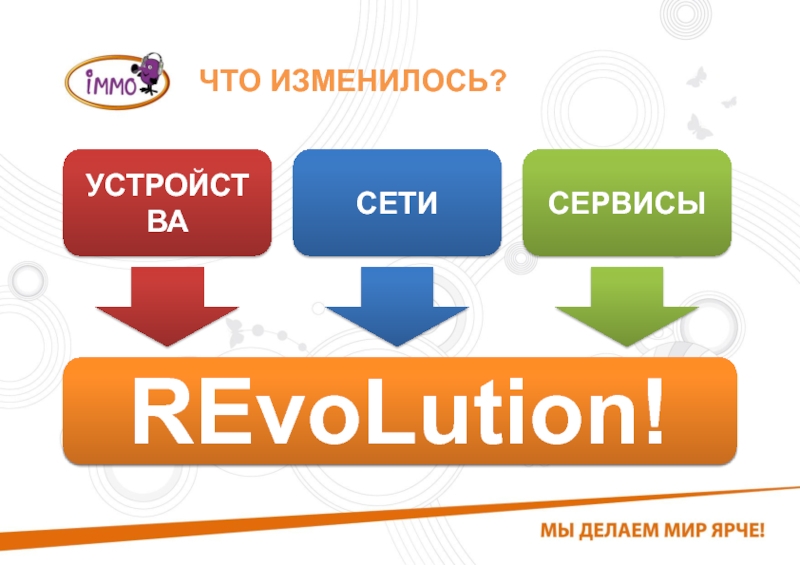 iMMO

ЧТО ИЗМЕНИЛОСЬ?

УСТРОЙСТВА

СЕТИ

СЕРВИСЫ

REvoLution!

МЫ ДЕЛАЕМ МИР ЯРЧЕ!